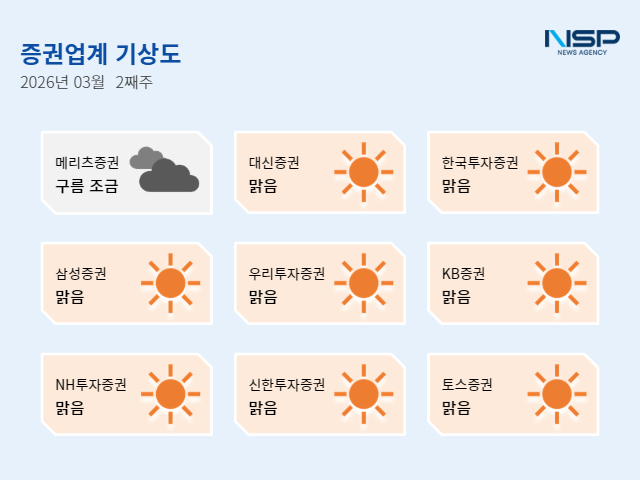 증권업계 기상도
2026년 03월 2째주

NSP
NEWS AGENCY

메리츠증권
구름 조금

대신증권
맑음

한국투자증권
맑음

삼성증권
맑음

우리투자증권
맑음

KB증권
맑음

NH투자증권
맑음

신한투자증권
맑음

토스증권
맑음